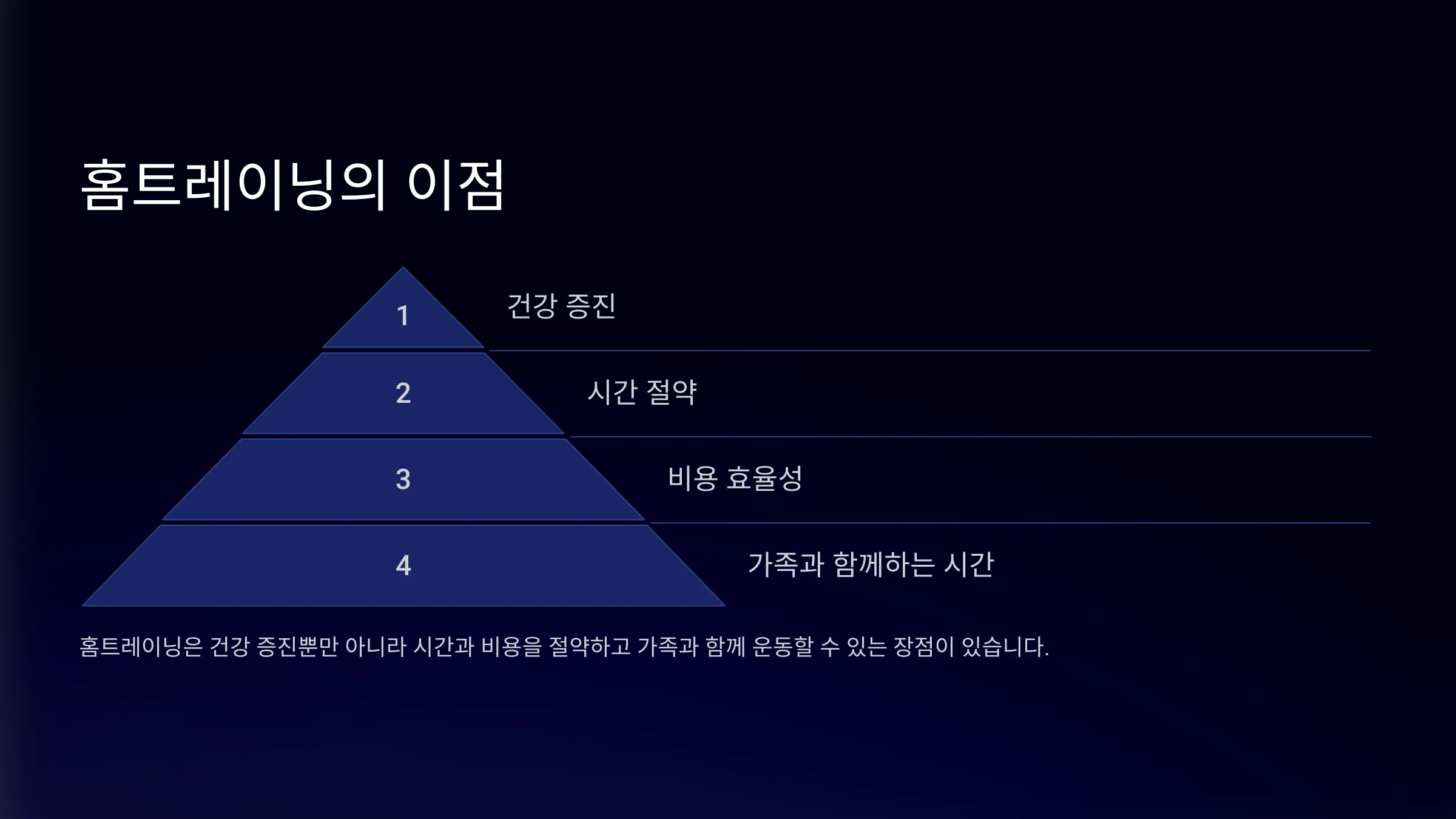 홈트레이닝의 이점

1
건강 증진

2
시간 절약

3
비용 효율성

4
가족과 함께하는 시간

홈트레이닝은 건강 증진뿐만 아니라 시간과 비용을 절약하고 가족과 함께 운동할 수 있는 장점이 있습니다.